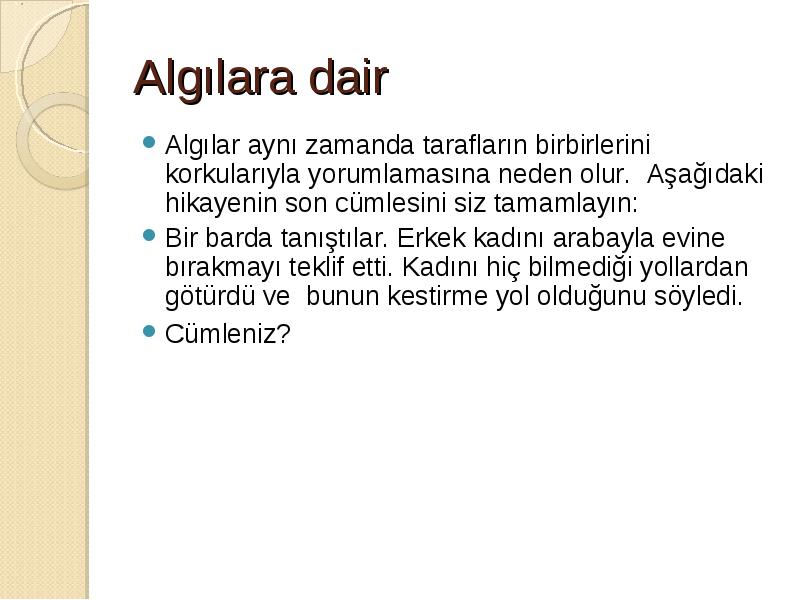 Algılara dair

Algılar aynı zamanda tarafların birbirlerini korkularıyla yorumlamasına neden olur.  Aşağıdaki hikayenin son cümlesini siz tamamlayın:

Bir barda tanıştılar. Erkek kadını arabayla evine bırakmayı teklif etti. Kadını hiç bilmediği yollardan götürdü ve  bunun kestirme yol olduğunu söyledi.

Cümleniz?